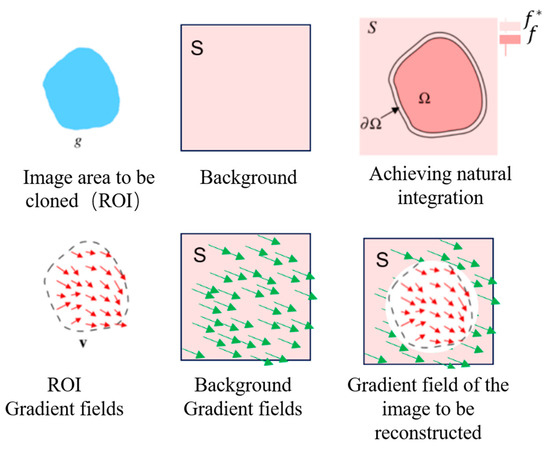 $g$

Image area to be cloned (ROI)

S

Background

$S$

$f^*$
$f$

$\Omega$

$\partial\Omega$

Achieving natural integration

$\mathbf{v}$

ROI
Gradient fields

S

Background
Gradient fields

S

Gradient field of the image to be reconstructed